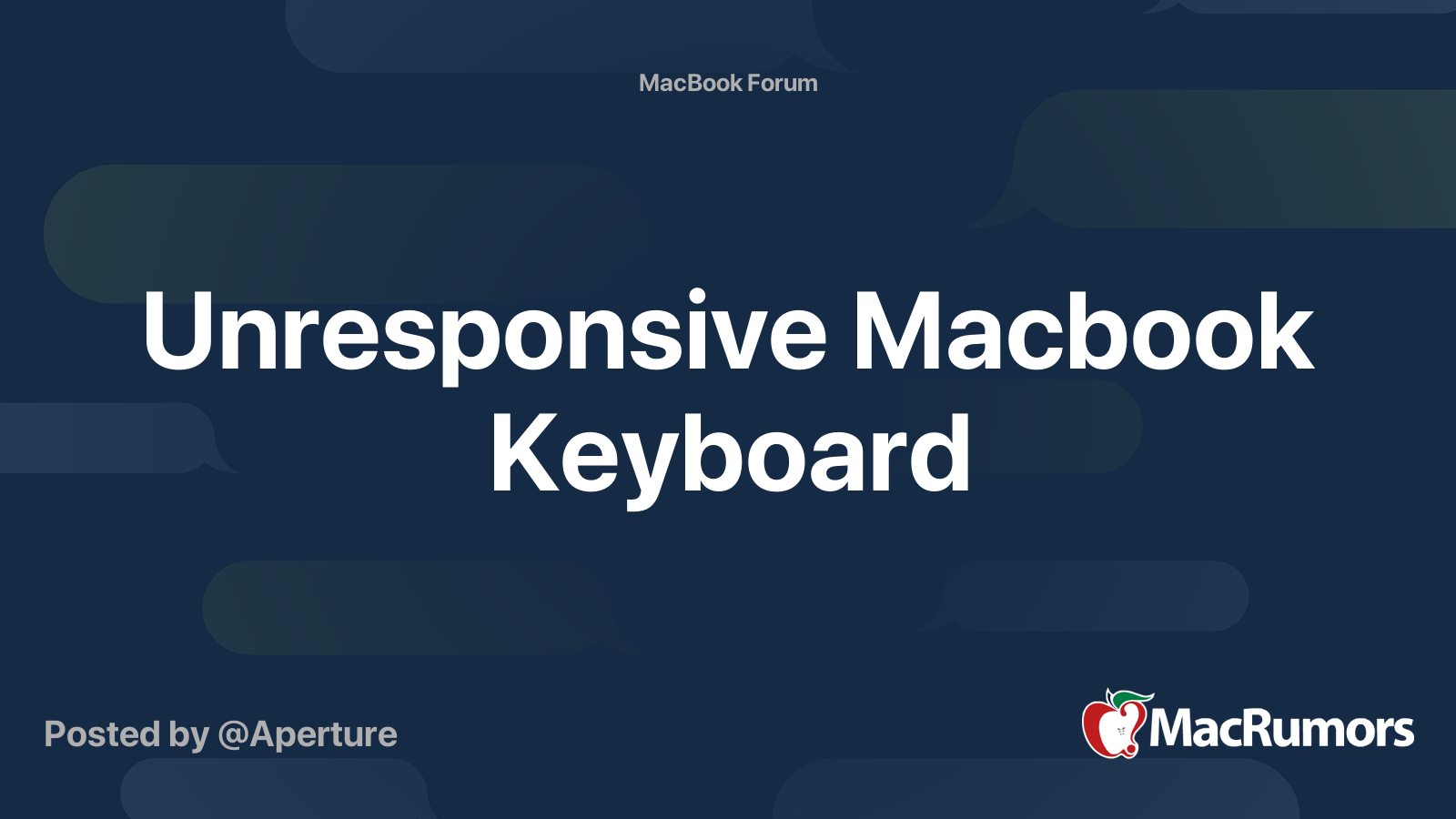 MacBook Forum

Unresponsive Macbook Keyboard

Posted by @Aperture

MacRumors